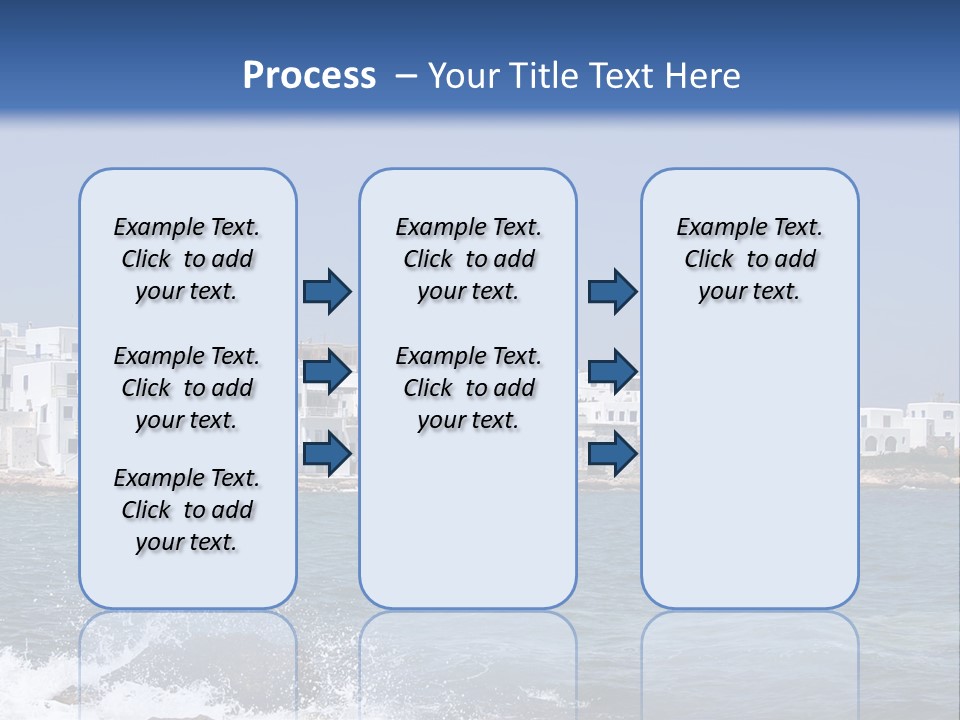 Process – Your Title Text Here

Example Text. Click to add your text.

Example Text. Click to add your text.

Example Text. Click to add your text.

Example Text. Click to add your text.

Example Text. Click to add your text.

Example Text. Click to add your text.